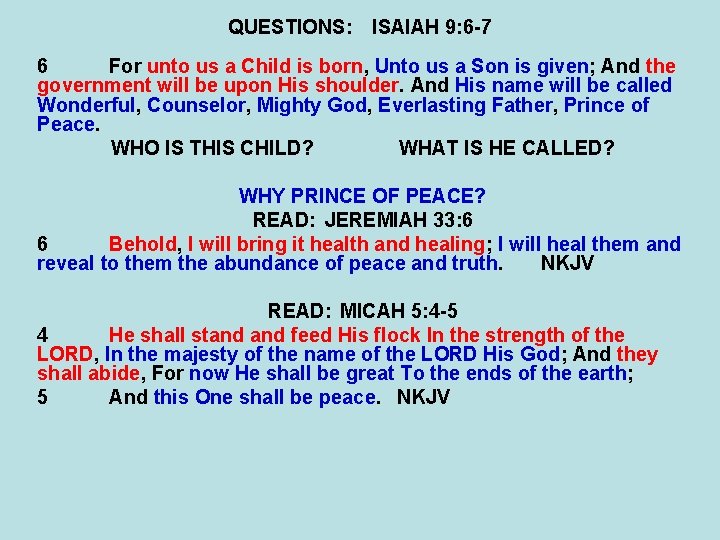 QUESTIONS: ISAIAH 9:6-7

6 For unto us a Child is born, Unto us a Son is given; And the government will be upon His shoulder. And His name will be called Wonderful, Counselor, Mighty God, Everlasting Father, Prince of Peace.

WHO IS THIS CHILD? WHAT IS HE CALLED?

WHY PRINCE OF PEACE?

READ: JEREMIAH 33:6

6 Behold, I will bring it health and healing; I will heal them and reveal to them the abundance of peace and truth. NKJV

READ: MICAH 5:4-5

4 He shall stand and feed His flock In the strength of the LORD, In the majesty of the name of the LORD His God; And they shall abide, For now He shall be great To the ends of the earth;

5 And this One shall be peace. NKJV